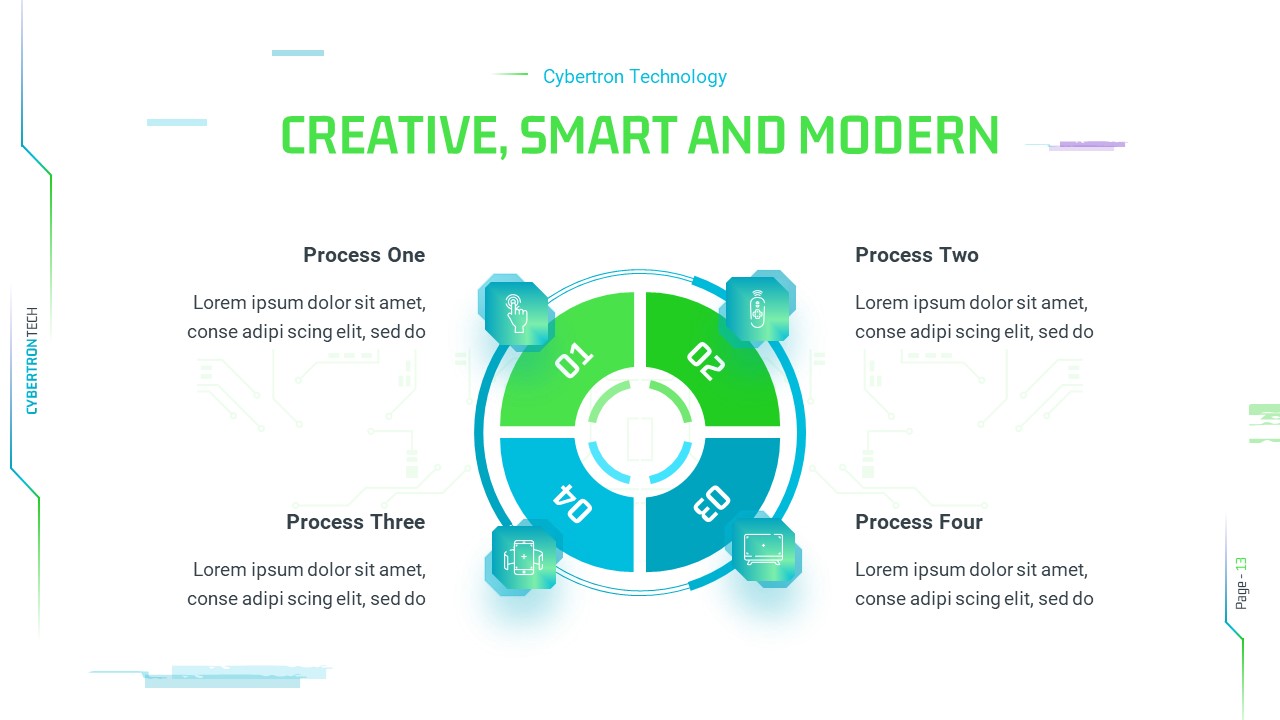 Cybertron Technology

CREATIVE, SMART AND MODERN

CYBERTRON TECH

Process One

Lorem ipsum dolor sit amet, conse adipi scing elit, sed do

Process Two

Lorem ipsum dolor sit amet, conse adipi scing elit, sed do

01

02

04

03

Process Three

Lorem ipsum dolor sit amet, conse adipi scing elit, sed do

Process Four

Lorem ipsum dolor sit amet, conse adipi scing elit, sed do

Page - 13